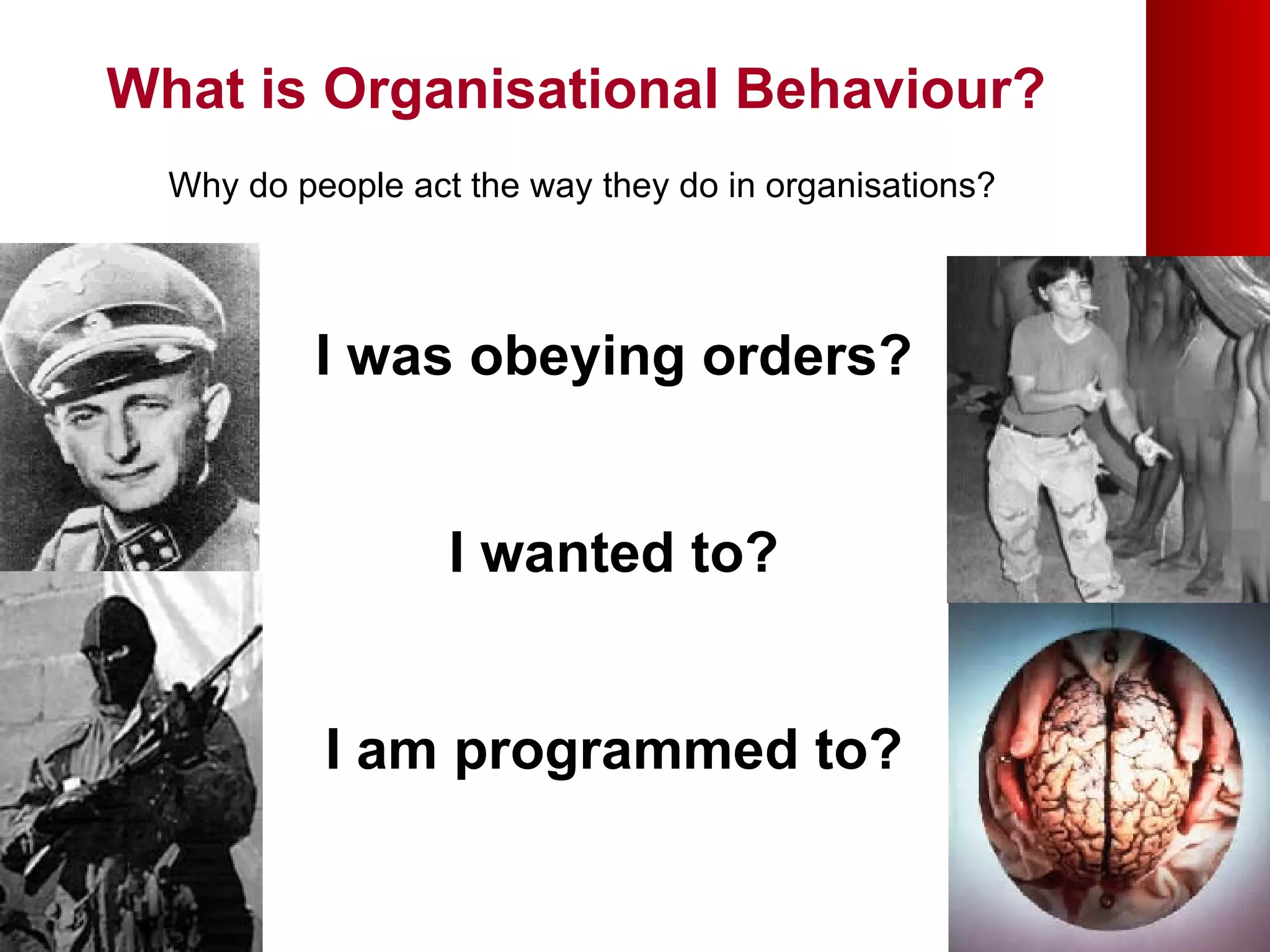 What is Organisational Behaviour?

Why do people act the way they do in organisations?

I was obeying orders?

I wanted to?

I am programmed to?